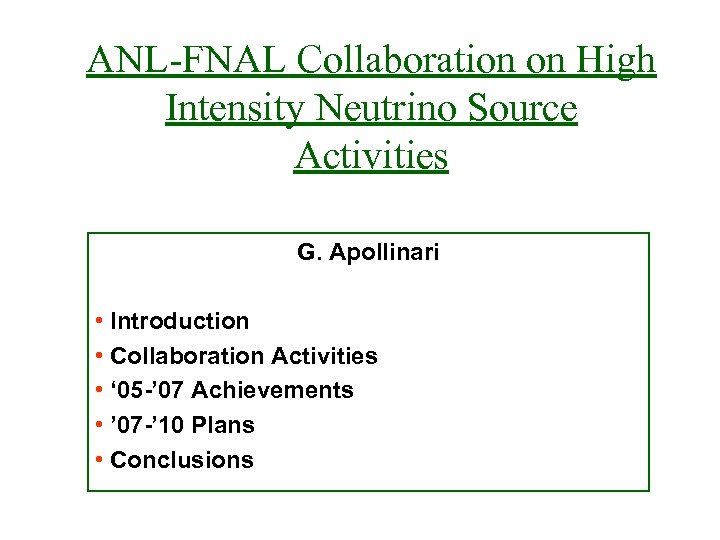 ANL-FNAL Collaboration on High Intensity Neutrino Source Activities

G. Apollinari

• Introduction
• Collaboration Activities
• ‘05-’07 Achievements
• ’07-’10 Plans
• Conclusions